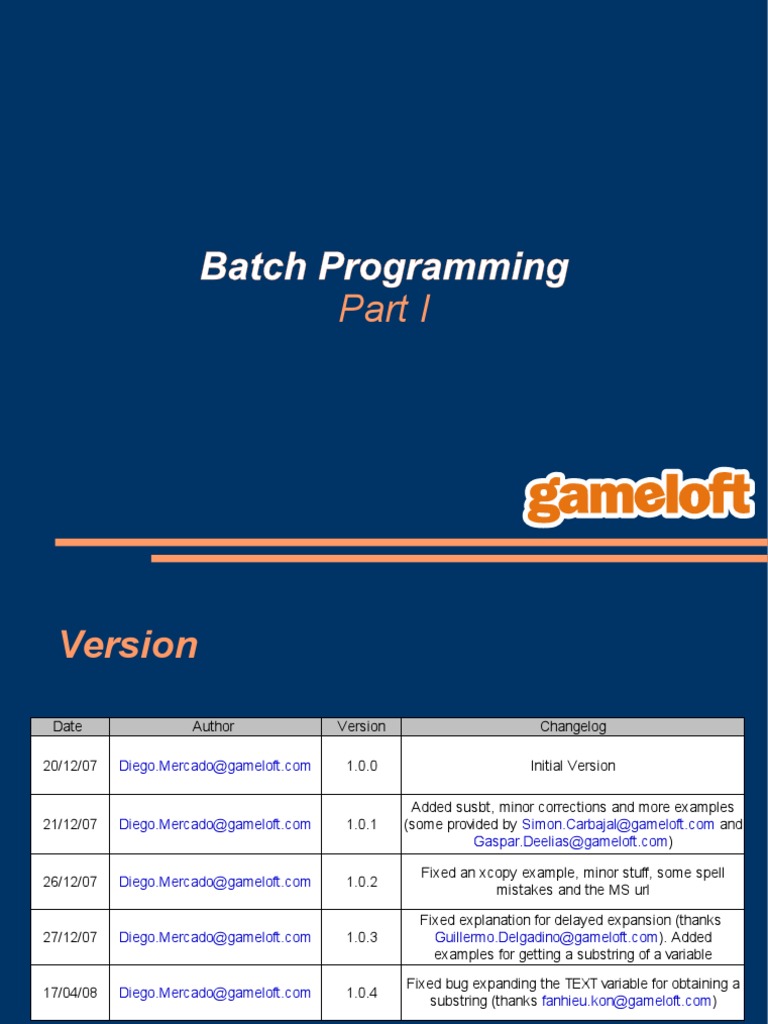 Batch Programming
Part I

gameloft

Version

| Date | Author | Version | Changelog |
|---|---|---|---|
| 20/12/07 | Diego.Mercado@gameloft.com | 1.0.0 | Initial Version |
| 21/12/07 | Diego.Mercado@gameloft.com | 1.0.1 | Added susbt, minor corrections and more examples (some provided by Simon.Carbajal@gameloft.com and Gaspar.Deelias@gameloft.com) |
| 26/12/07 | Diego.Mercado@gameloft.com | 1.0.2 | Fixed an xcopy example, minor stuff, some spell mistakes and the MS url |
| 27/12/07 | Diego.Mercado@gameloft.com | 1.0.3 | Fixed explanation for delayed expansion (thanks Guillermo.Delgadino@gameloft.com). Added examples for getting a substring of a variable |
| 17/04/08 | Diego.Mercado@gameloft.com | 1.0.4 | Fixed bug expanding the TEXT variable for obtaining a substring (thanks fanhieu.kon@gameloft.com) |